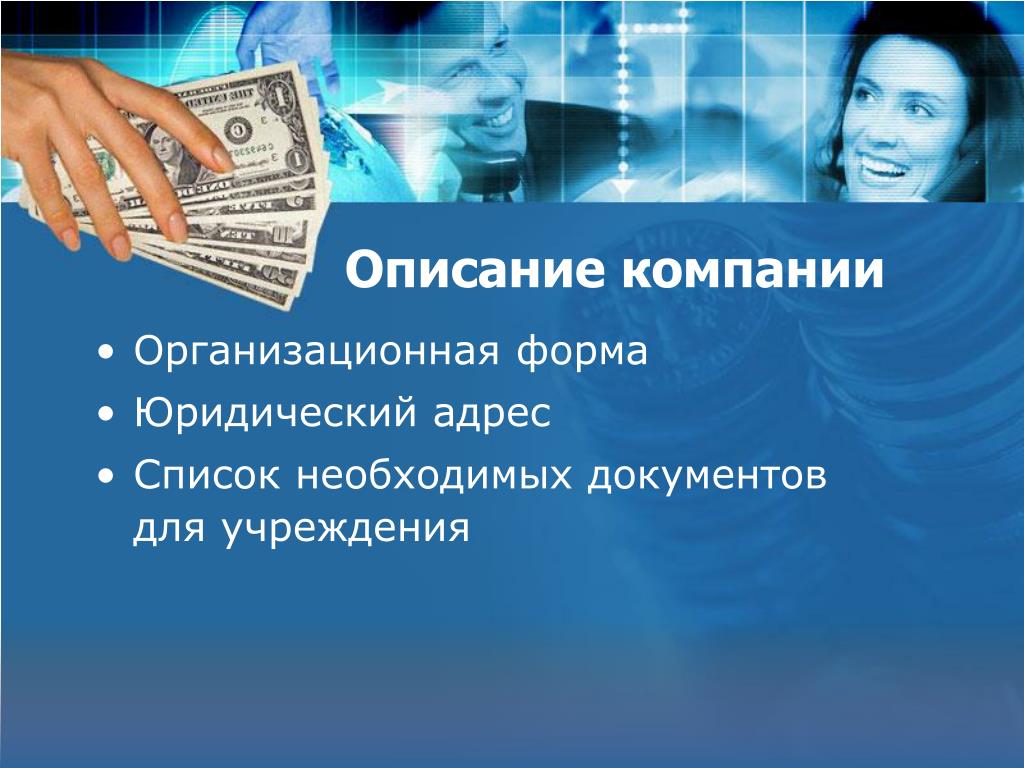 Описание компании

• Организационная форма
• Юридический адрес
• Список необходимых документов для учреждения